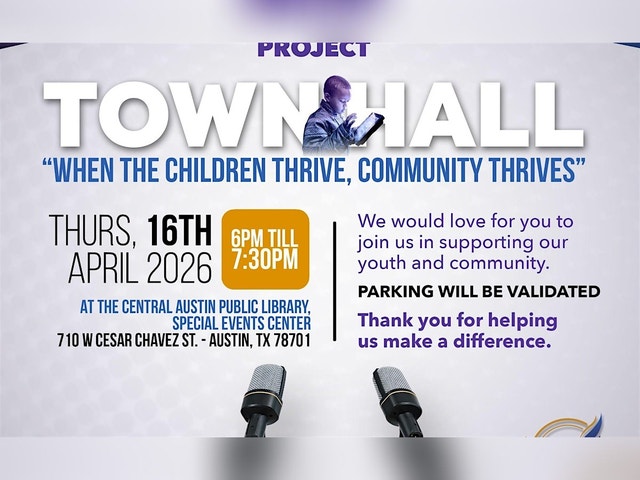 PROJECT

TOWN HALL

"WHEN THE CHILDREN THRIVE, COMMUNITY THRIVES"

THURS, 16TH APRIL 2026

6PM TILL 7:30PM

AT THE CENTRAL AUSTIN PUBLIC LIBRARY, SPECIAL EVENTS CENTER
710 W CESAR CHAVEZ ST. - AUSTIN, TX 78701

We would love for you to join us in supporting our youth and community.

PARKING WILL BE VALIDATED

Thank you for helping us make a difference.